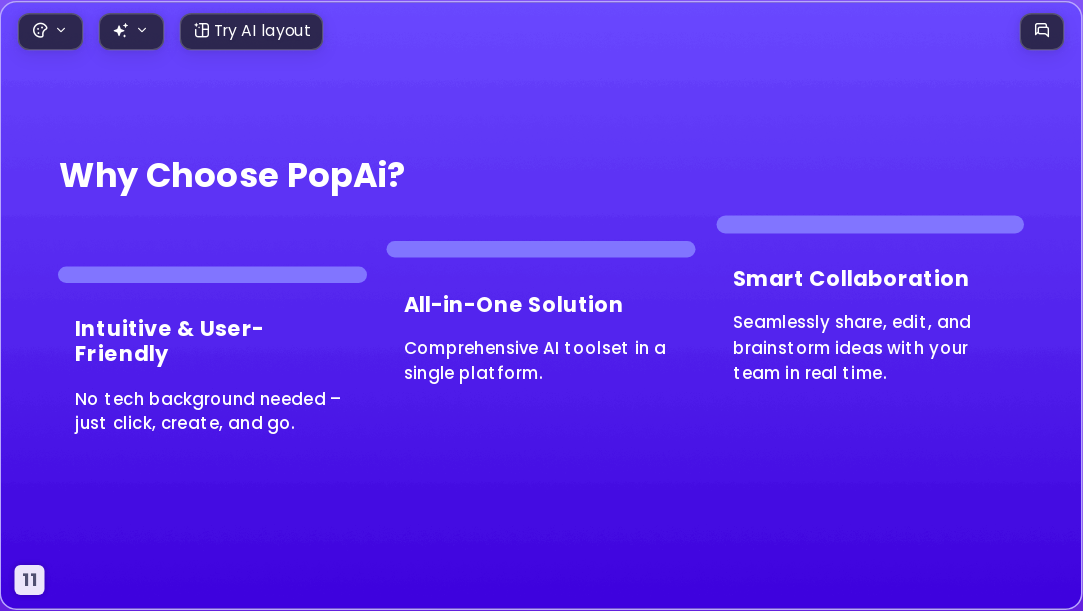 Try AI layout

Why Choose PopAi?

Intuitive & User-Friendly

No tech background needed – just click, create, and go.

All-in-One Solution

Comprehensive AI toolset in a single platform.

Smart Collaboration

Seamlessly share, edit, and brainstorm ideas with your team in real time.

11